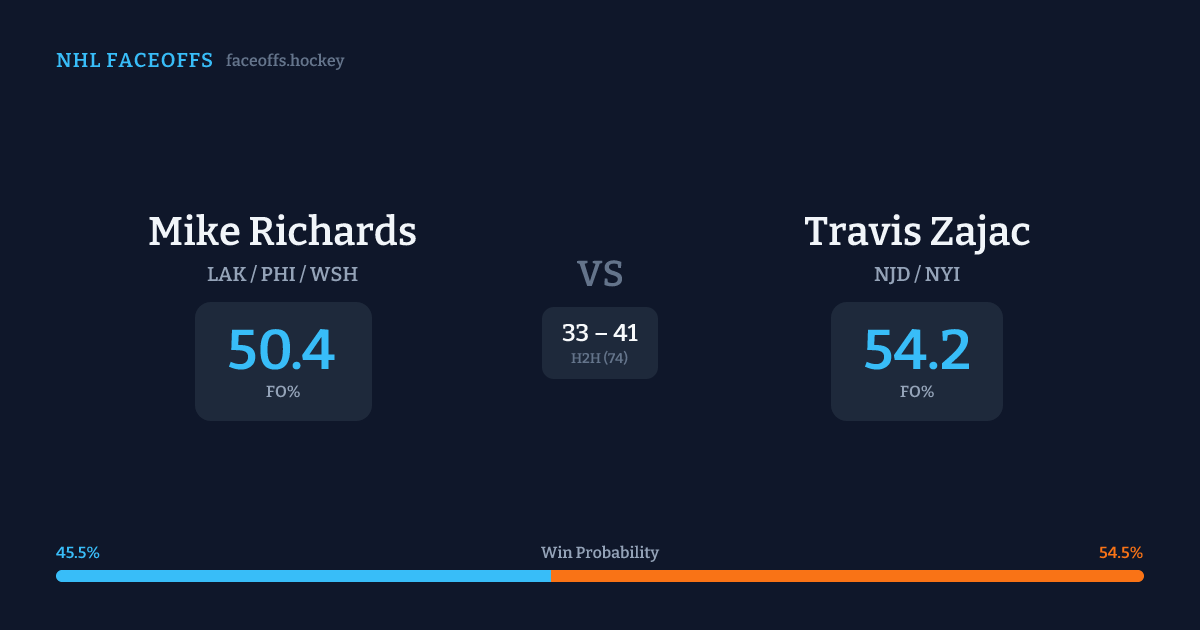 NHL FACEOFFS faceoffs.hockey

Mike Richards
LAK / PHI / WSH
50.4
FO%

VS
33 – 41
H2H (74)

Travis Zajac
NJD / NYI
54.2
FO%

45.5%
Win Probability
54.5%